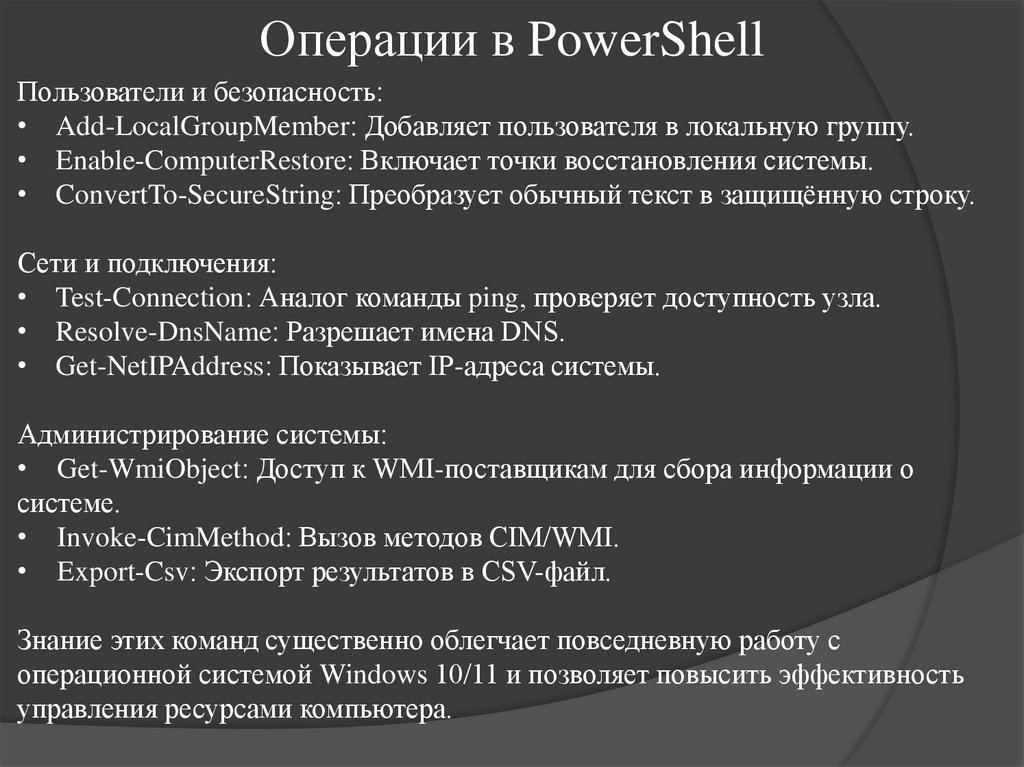 Операции в PowerShell

Пользователи и безопасность:
• Add-LocalGroupMember: Добавляет пользователя в локальную группу.
• Enable-ComputerRestore: Включает точки восстановления системы.
• ConvertTo-SecureString: Преобразует обычный текст в защищённую строку.

Сети и подключения:
• Test-Connection: Аналог команды ping, проверяет доступность узла.
• Resolve-DnsName: Разрешает имена DNS.
• Get-NetIPAddress: Показывает IP-адреса системы.

Администрирование системы:
• Get-WmiObject: Доступ к WMI-поставщикам для сбора информации о системе.
• Invoke-CimMethod: Вызов методов CIM/WMI.
• Export-Csv: Экспорт результатов в CSV-файл.

Знание этих команд существенно облегчает повседневную работу с операционной системой Windows 10/11 и позволяет повысить эффективность управления ресурсами компьютера.